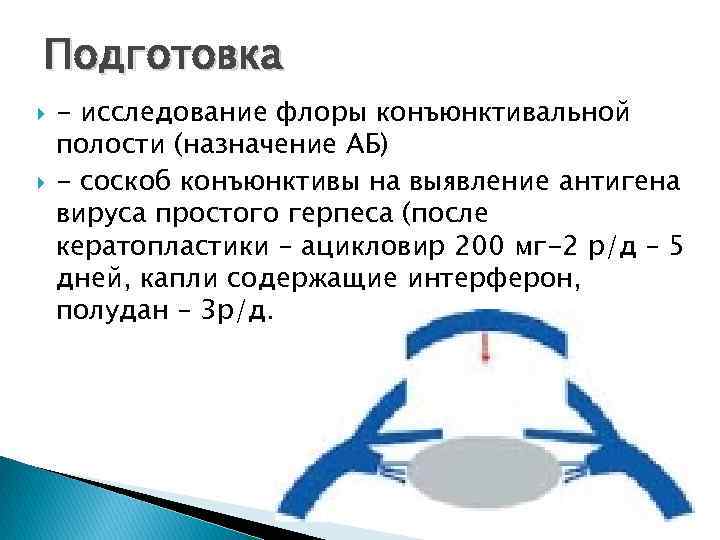 Подготовка

- исследование флоры конъюнктивальной полости (назначение АБ)

- соскоб конъюнктивы на выявление антигена вируса простого герпеса (после кератопластики – ацикловир 200 мг-2 р/д – 5 дней, капли содержащие интерферон, полудан – 3р/д.